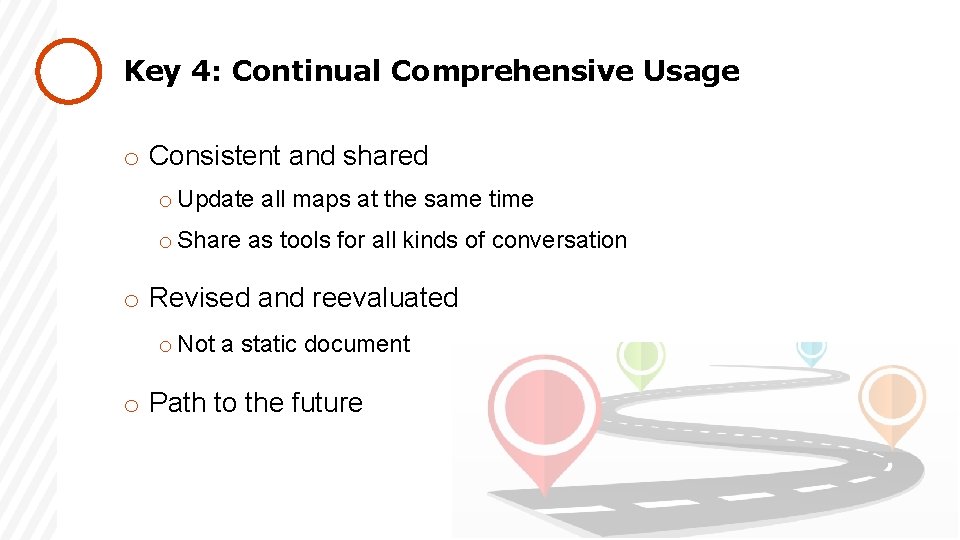 Key 4: Continual Comprehensive Usage

o Consistent and shared

o Update all maps at the same time

o Share as tools for all kinds of conversation

o Revised and reevaluated

o Not a static document

o Path to the future